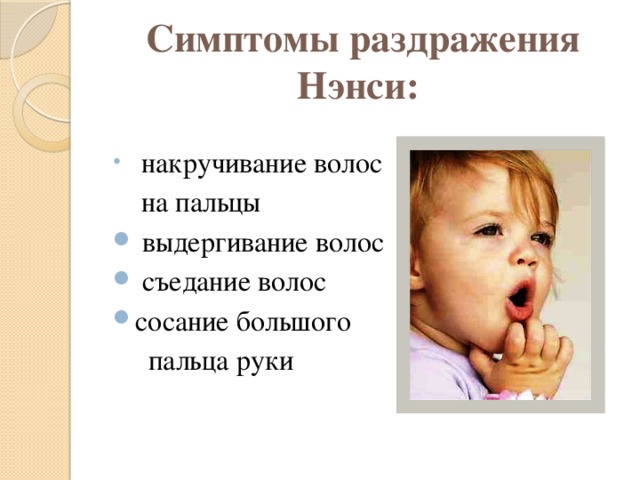 Симптомы раздражения Нэнси:

- накручивание волос на пальцы
- выдергивание волос
- съедание волос
- сосание большого пальца руки